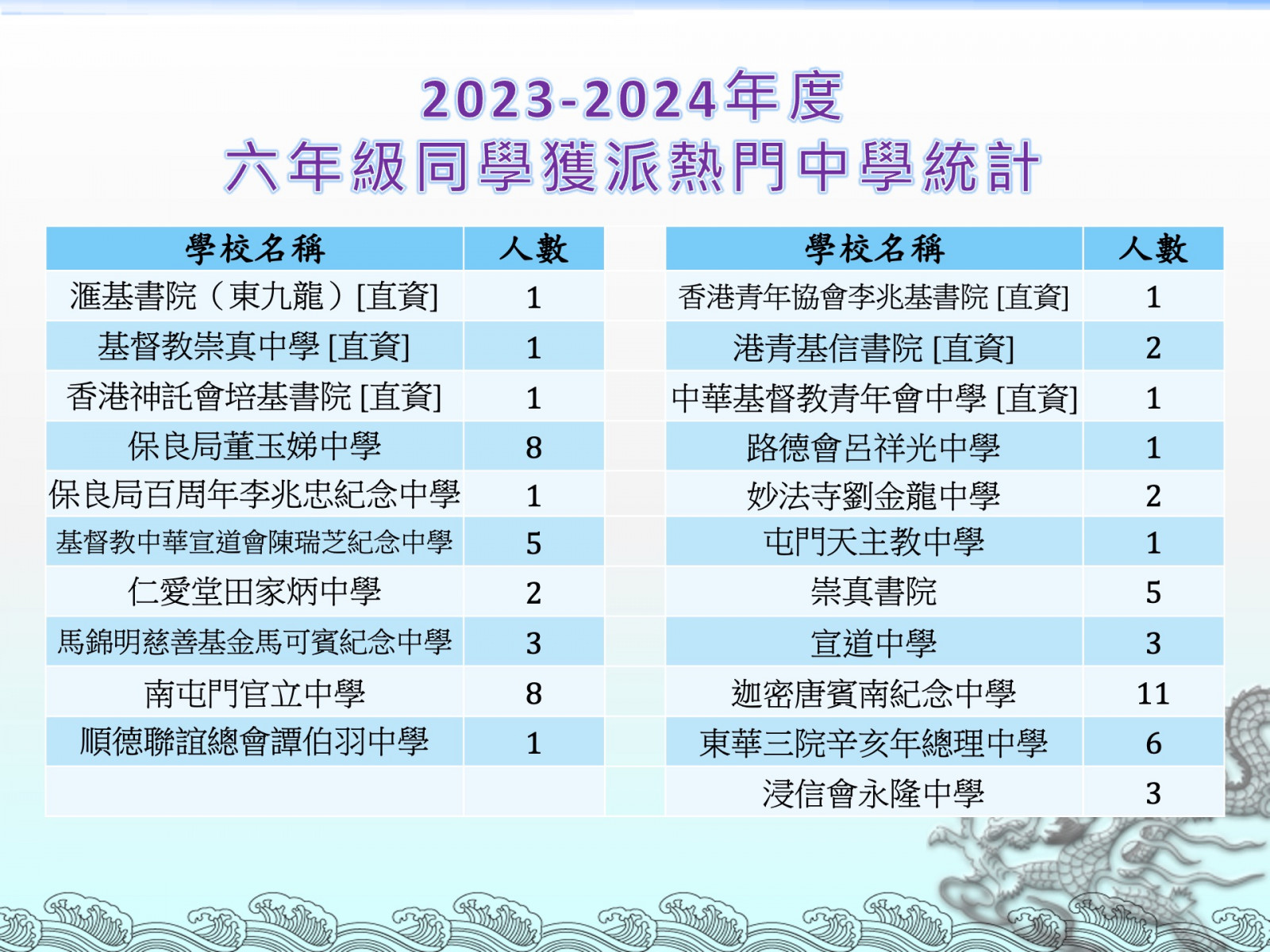 2023-2024年度
六年級同學獲派熱門中學統計

| 學校名稱 | 人數 |
|---|---|
| 滙基書院（東九龍）[直資] | 1 |
| 基督教崇真中學 [直資] | 1 |
| 香港神託會培基書院 [直資] | 1 |
| 保良局董玉娣中學 | 8 |
| 保良局百周年李兆忠紀念中學 | 1 |
| 基督教中華宣道會陳瑞芝紀念中學 | 5 |
| 仁愛堂田家炳中學 | 2 |
| 馬錦明慈善基金馬可賓紀念中學 | 3 |
| 南屯門官立中學 | 8 |
| 順德聯誼總會譚伯羽中學 | 1 |
| | |

| 學校名稱 | 人數 |
|---|---|
| 香港青年協會李兆基書院 [直資] | 1 |
| 港青基信書院 [直資] | 2 |
| 中華基督教青年會中學 [直資] | 1 |
| 路德會呂祥光中學 | 1 |
| 妙法寺劉金龍中學 | 2 |
| 屯門天主教中學 | 1 |
| 崇真書院 | 5 |
| 宣道中學 | 3 |
| 迦密唐賓南紀念中學 | 11 |
| 東華三院辛亥年總理中學 | 6 |
| 浸信會永隆中學 | 3 |